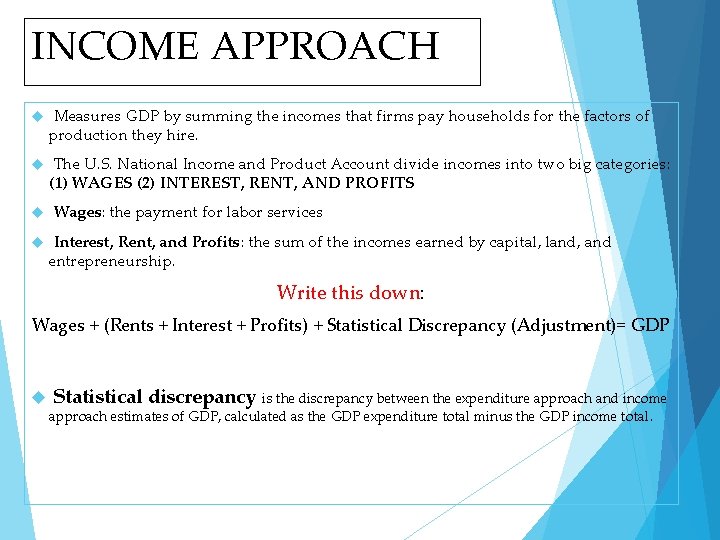 INCOME APPROACH

Measures GDP by summing the incomes that firms pay households for the factors of production they hire.

The U.S. National Income and Product Account divide incomes into two big categories: (1) WAGES (2) INTEREST, RENT, AND PROFITS

Wages: the payment for labor services

Interest, Rent, and Profits: the sum of the incomes earned by capital, land, and entrepreneurship.

Write this down:

Wages + (Rents + Interest + Profits) + Statistical Discrepancy (Adjustment)= GDP

Statistical discrepancy is the discrepancy between the expenditure approach and income approach estimates of GDP, calculated as the GDP expenditure total minus the GDP income total.